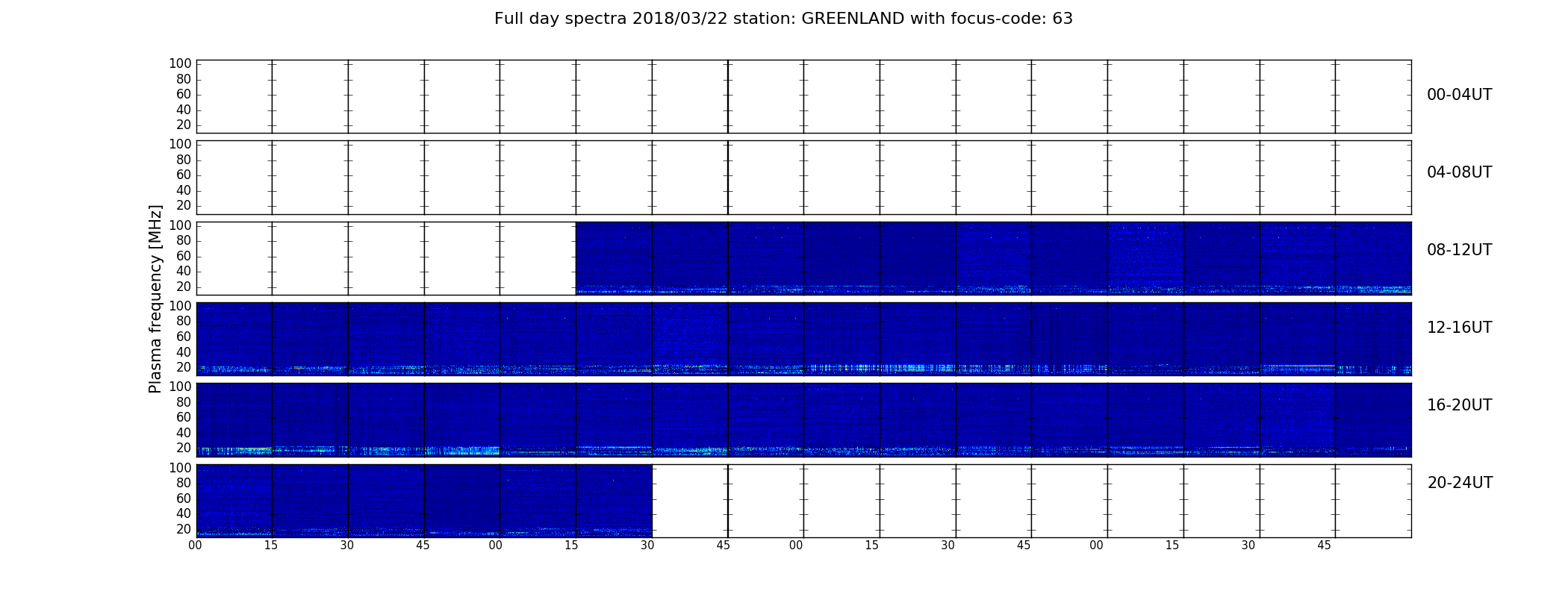 Full day spectra 2018/03/22 station: GREENLAND with focus-code: 63

Plasma frequency [MHz]

100
80
60
40
20
00-04UT

100
80
60
40
20
04-08UT

100
80
60
40
20
08-12UT

100
80
60
40
20
12-16UT

100
80
60
40
20
16-20UT

100
80
60
40
20
20-24UT

00 15 30 45 00 15 30 45 00 15 30 45 00 15 30 45